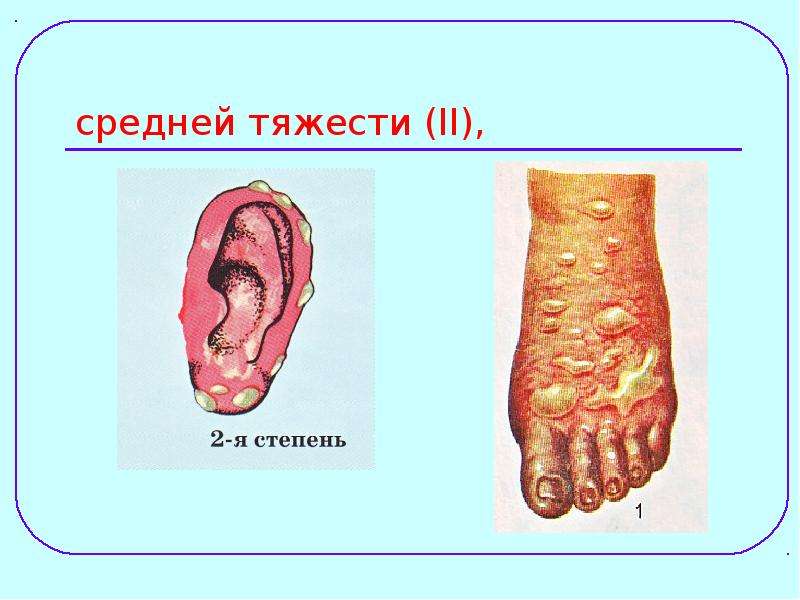 средней тяжести (II),

2-я степень

1